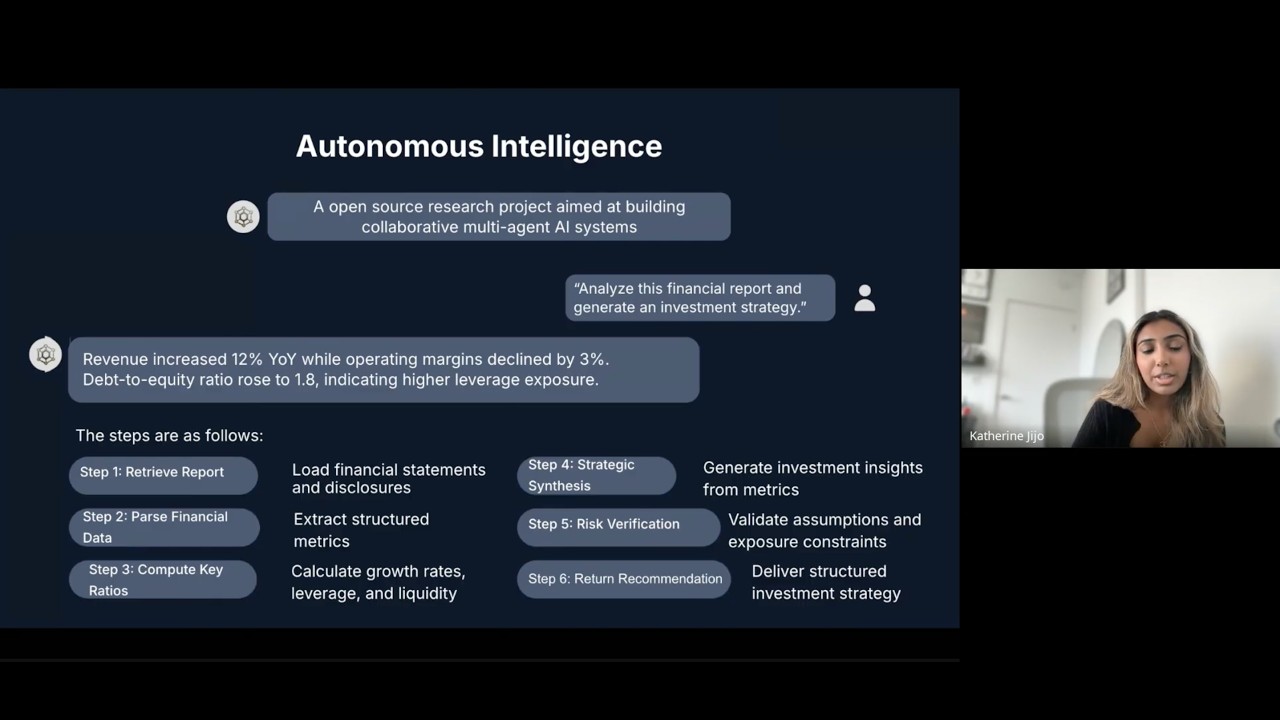 Autonomous Intelligence

A open source research project aimed at building collaborative multi-agent AI systems

"Analyze this financial report and generate an investment strategy."

Revenue increased 12% YoY while operating margins declined by 3%. Debt-to-equity ratio rose to 1.8, indicating higher leverage exposure.

The steps are as follows:

Step 1: Retrieve Report

Load financial statements and disclosures

Step 2: Parse Financial Data

Extract structured metrics

Step 3: Compute Key Ratios

Calculate growth rates, leverage, and liquidity

Step 4: Strategic Synthesis

Generate investment insights from metrics

Step 5: Risk Verification

Validate assumptions and exposure constraints

Step 6: Return Recommendation

Deliver structured investment strategy

Katherine Jijo